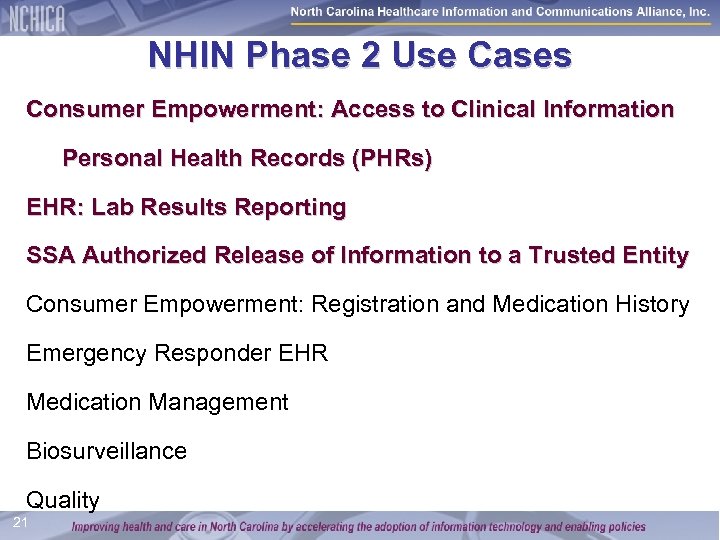 NCHICA

North Carolina Healthcare Information and Communications Alliance, Inc.

NHIN Phase 2 Use Cases

Consumer Empowerment: Access to Clinical Information

Personal Health Records (PHRs)

EHR: Lab Results Reporting

SSA Authorized Release of Information to a Trusted Entity

Consumer Empowerment: Registration and Medication History

Emergency Responder EHR

Medication Management

Biosurveillance

Quality

21

Improving health and care in North Carolina by accelerating the adoption of information technology and enabling policies